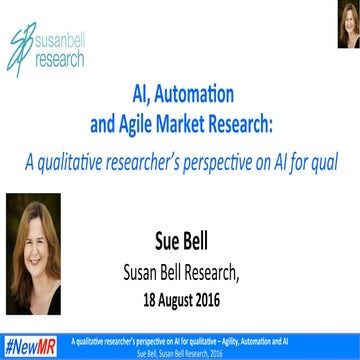 SB susanbell research

AI, Automation and Agile Market Research:

A qualitative researcher's perspective on AI for qual

Sue Bell
Susan Bell Research,
18 August 2016

#NewMR

A qualitative researcher's perspective on AI for qualitative – Agility, Automation and AI
Sue Bell, Susan Bell Research, 2016